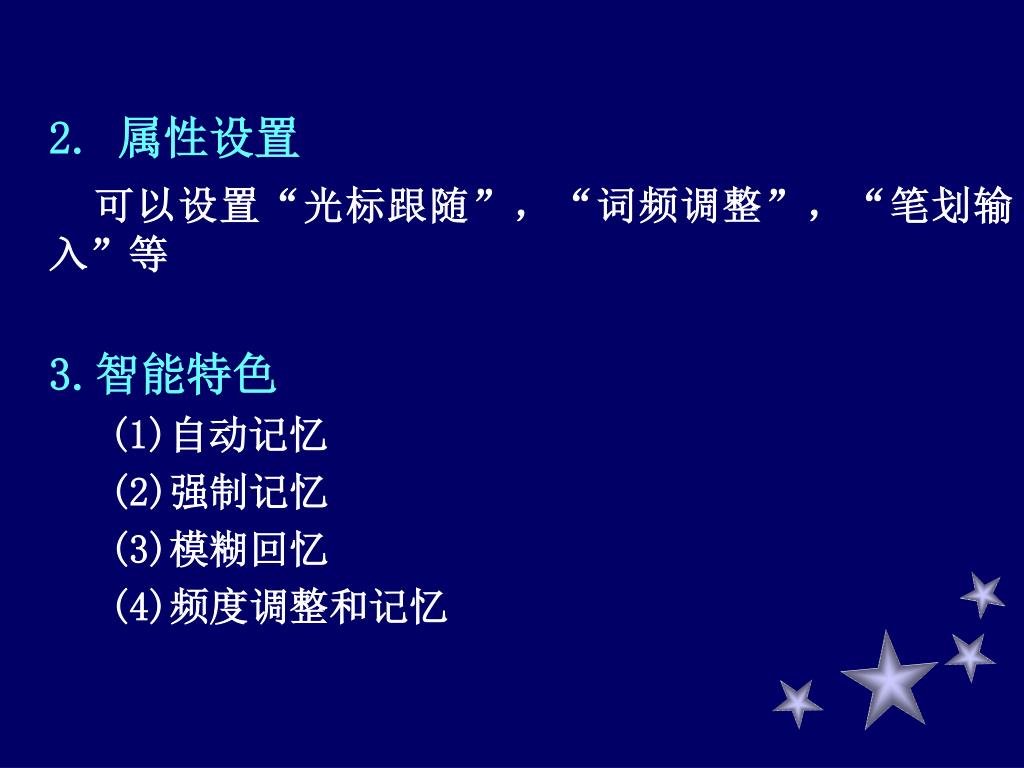 2. 属性设置

可以设置“光标跟随”，“词频调整”，“笔划输入”等

3.智能特色

(1)自动记忆
(2)强制记忆
(3)模糊回忆
(4)频度调整和记忆